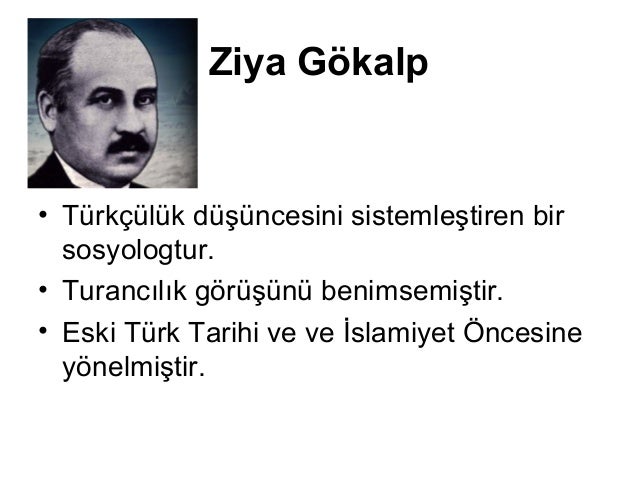 Ziya Gökalp

• Türkçülük düşüncesini sistemleştiren bir sosyologtur.
• Turancılık görüşünü benimsemiştir.
• Eski Türk Tarihi ve ve İslamiyet Öncesine yönelmiştir.